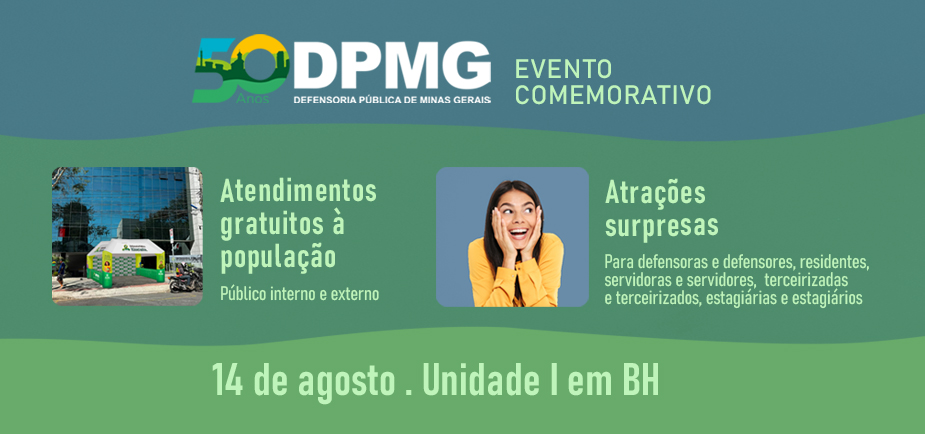 50 Anos DPMG
DEFENSORIA PÚBLICA DE MINAS GERAIS

EVENTO COMEMORATIVO

Atendimentos gratuitos à população

Público interno e externo

Atrações surpresas

Para defensoras e defensores, residentes, servidoras e servidores, terceirizadas e terceirizados, estagiárias e estagiários

14 de agosto . Unidade I em BH